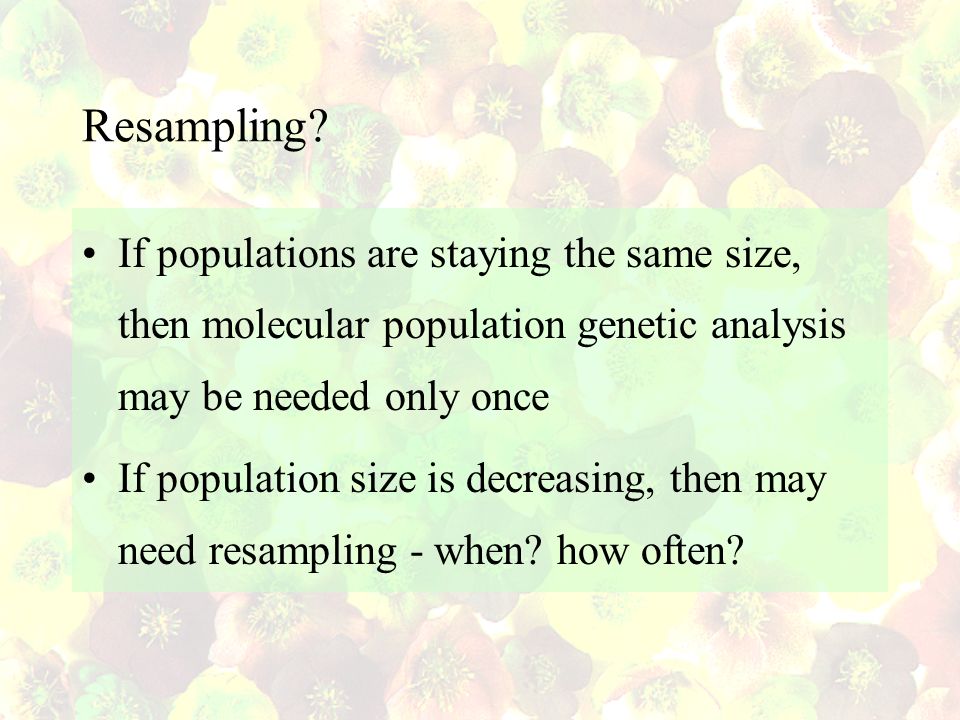 Resampling?

• If populations are staying the same size, then molecular population genetic analysis may be needed only once

• If population size is decreasing, then may need resampling - when? how often?